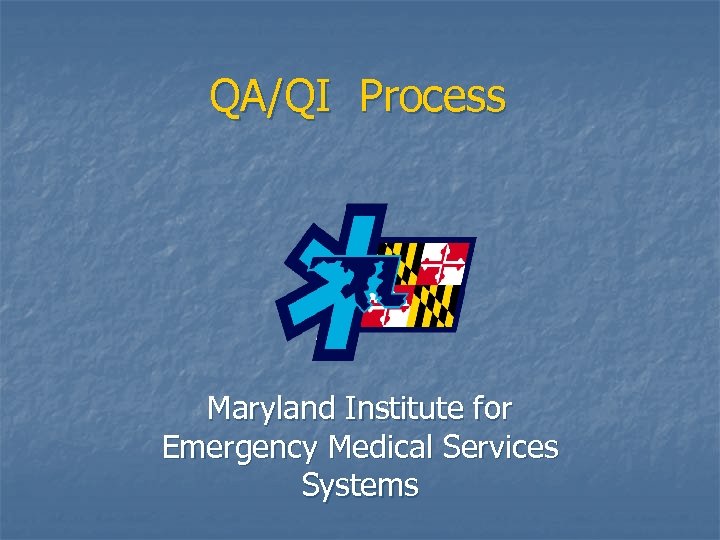 QA/QI Process

Maryland Institute for Emergency Medical Services Systems